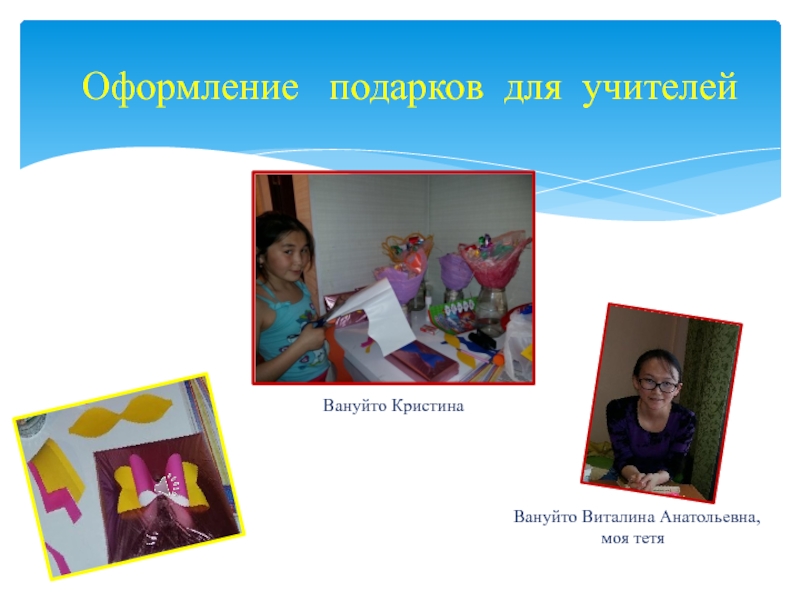 Оформление подарков для учителей

Вануйто Кристина

Вануйто Виталина Анатольевна, моя тетя